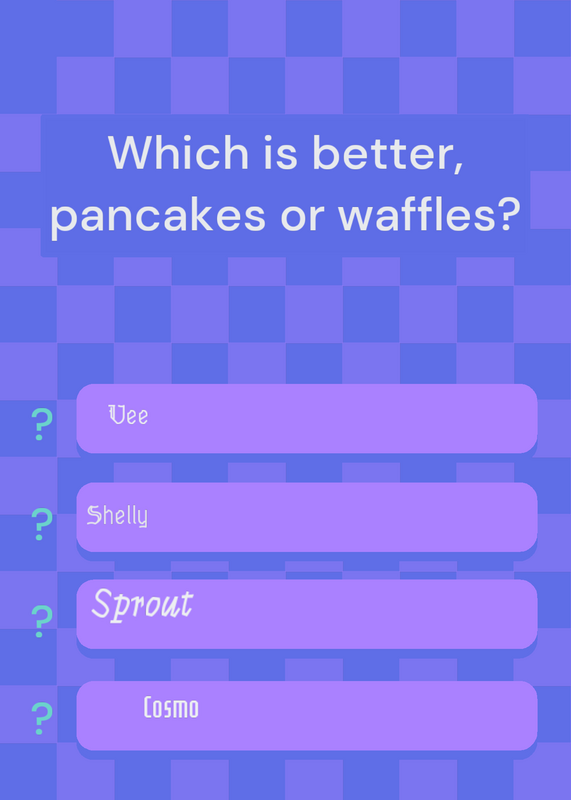 Which is better, pancakes or waffles?

?
Vee

?
Shelly

?
Sprout

?
Cosmo